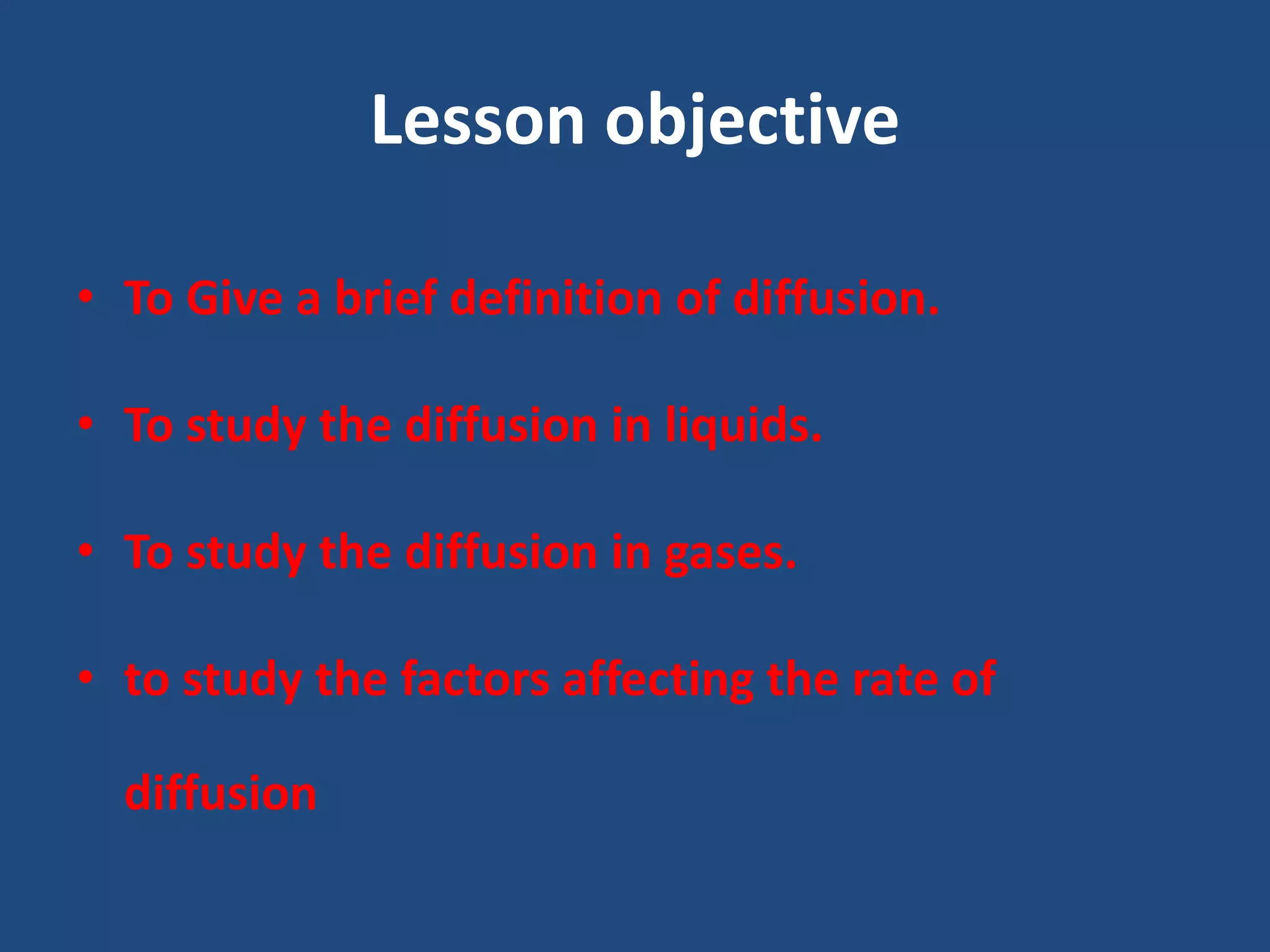 Lesson objective

• To Give a brief definition of diffusion.

• To study the diffusion in liquids.

• To study the diffusion in gases.

• to study the factors affecting the rate of diffusion